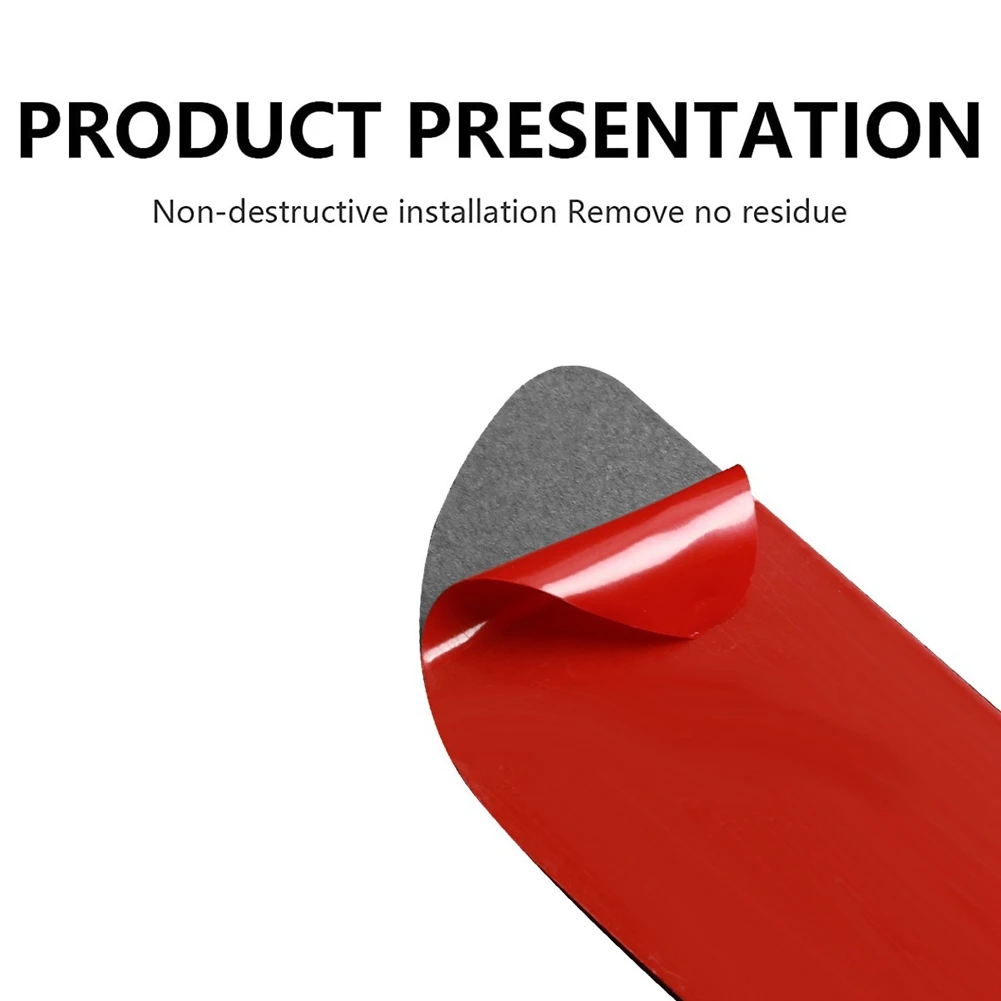 PRODUCT PRESENTATION

Non-destructive installation Remove no residue